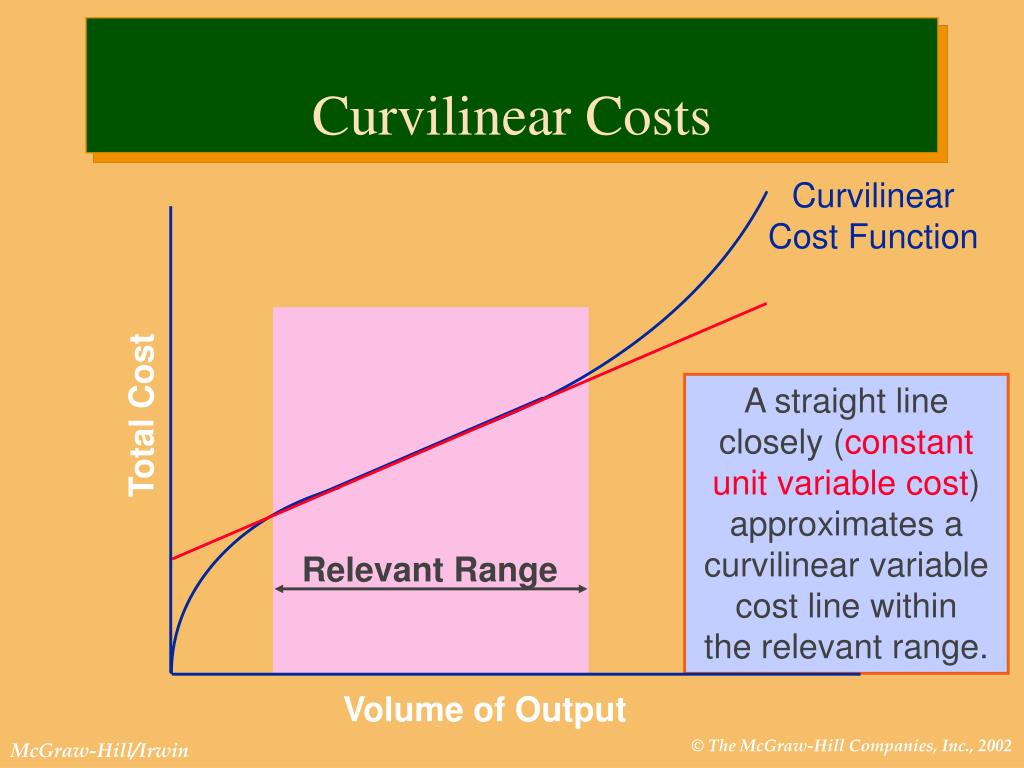 Curvilinear Costs

Curvilinear Cost Function

Total Cost

Relevant Range

A straight line closely (constant unit variable cost) approximates a curvilinear variable cost line within the relevant range.

Volume of Output

McGraw-Hill/Irwin

© The McGraw-Hill Companies, Inc., 2002